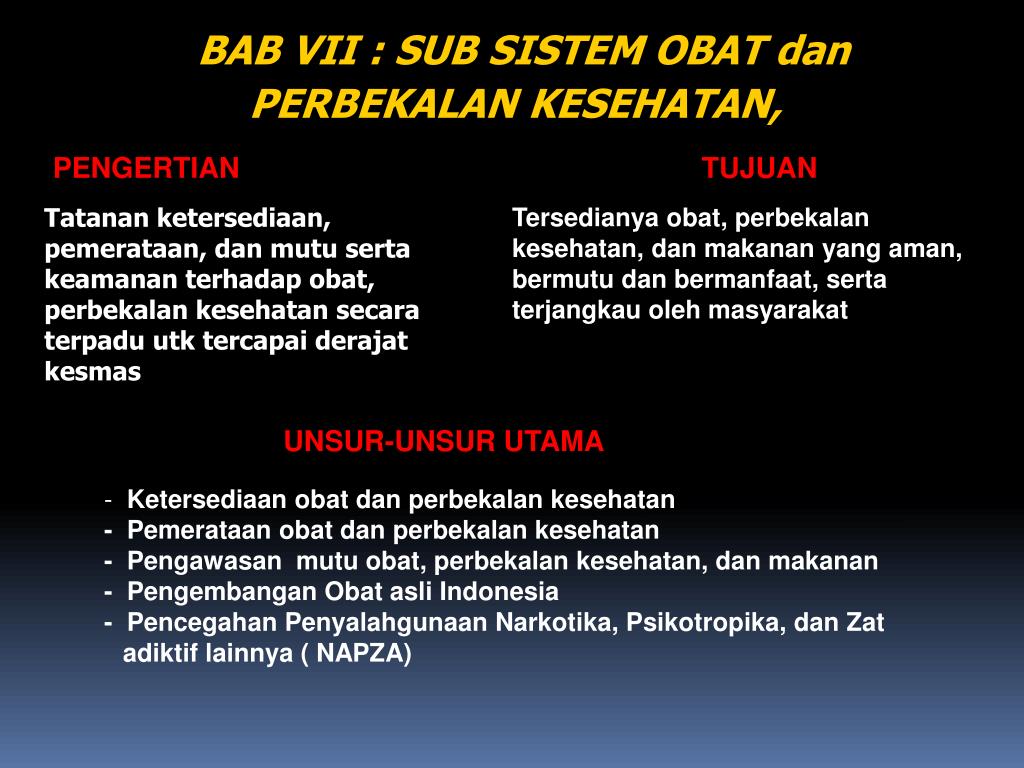 BAB VII : SUB SISTEM OBAT dan PERBEKALAN KESEHATAN,

PENGERTIAN

Tatanan ketersediaan, pemerataan, dan mutu serta keamanan terhadap obat, perbekalan kesehatan secara terpadu utk tercapai derajat kesmas

TUJUAN

Tersedianya obat, perbekalan kesehatan, dan makanan yang aman, bermutu dan bermanfaat, serta terjangkau oleh masyarakat

UNSUR-UNSUR UTAMA

- Ketersediaan obat dan perbekalan kesehatan
- Pemerataan obat dan perbekalan kesehatan
- Pengawasan mutu obat, perbekalan kesehatan, dan makanan
- Pengembangan Obat asli Indonesia
- Pencegahan Penyalahgunaan Narkotika, Psikotropika, dan Zat adiktif lainnya ( NAPZA)